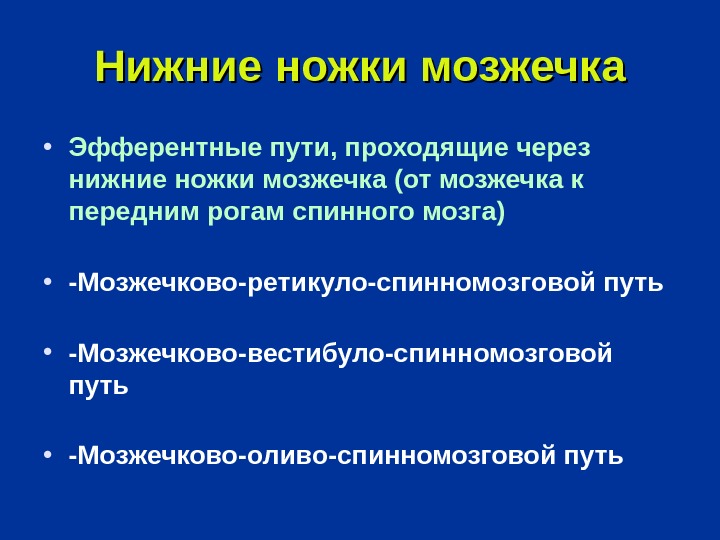 Нижние ножки мозжечка

• Эфферентные пути, проходящие через нижние ножки мозжечка (от мозжечка к передним рогам спинного мозга)

• -Мозжечково-ретикуло-спинномозговой путь

• -Мозжечково-вестибуло-спинномозговой путь

• -Мозжечково-оливо-спинномозговой путь